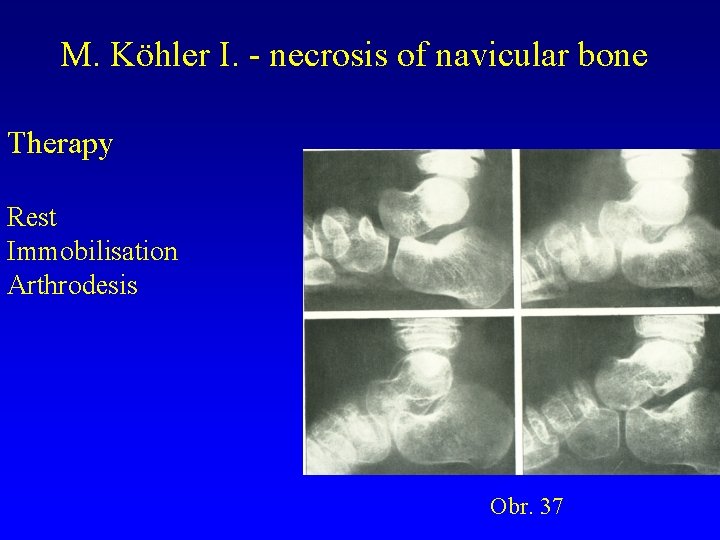 M. Köhler I. - necrosis of navicular bone

Therapy

Rest
Immobilisation
Arthrodesis

Obr. 37